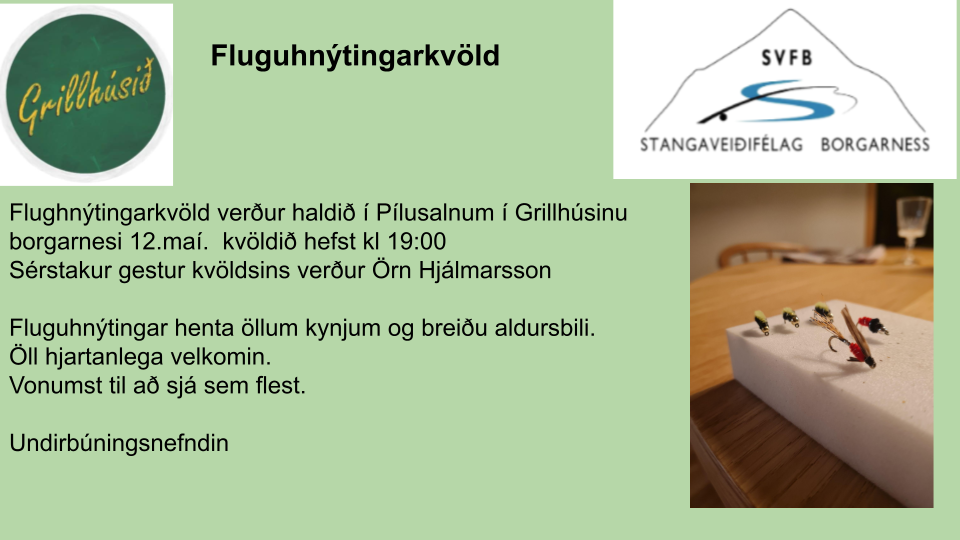 Grillhúsið

Fluguhnýtingarkvöld

SVFB
STANGAVEIÐIFÉLAG BORGARNESS

Flughnýtingarkvöld verður haldið í Pílusalnum í Grillhúsinu borgarnesi 12.maí. kvöldið hefst kl 19:00
Sérstakur gestur kvöldsins verður Örn Hjálmarsson

Fluguhnýtingar henta öllum kynjum og breiðu aldursbili.
Öll hjartanlega velkomin.
Vonumst til að sjá sem flest.

Undirbúningsnefndin